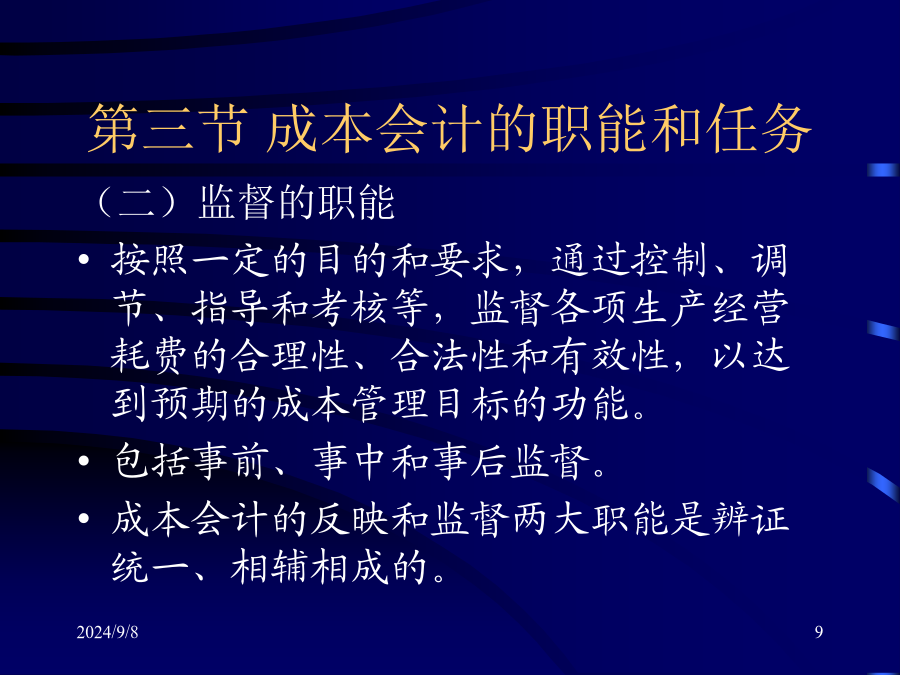 第三节 成本会计的职能和任务

（二）监督的职能

• 按照一定的目的和要求，通过控制、调节、指导和考核等，监督各项生产经营耗费的合理性、合法性和有效性，以达到预期的成本管理目标的功能。

• 包括事前、事中和事后监督。

• 成本会计的反映和监督两大职能是辨证统一、相辅相成的。

2024/9/8

9